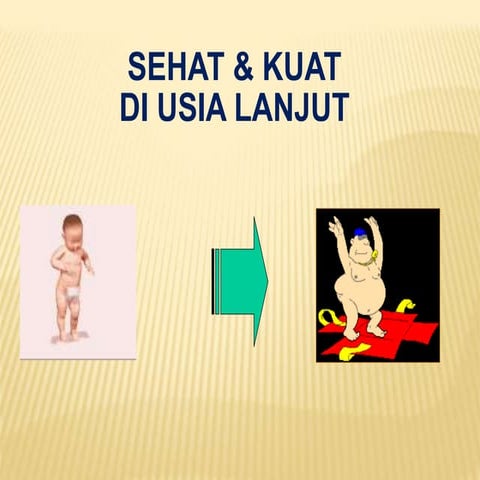 SEHAT & KUAT
DI USIA LANJUT